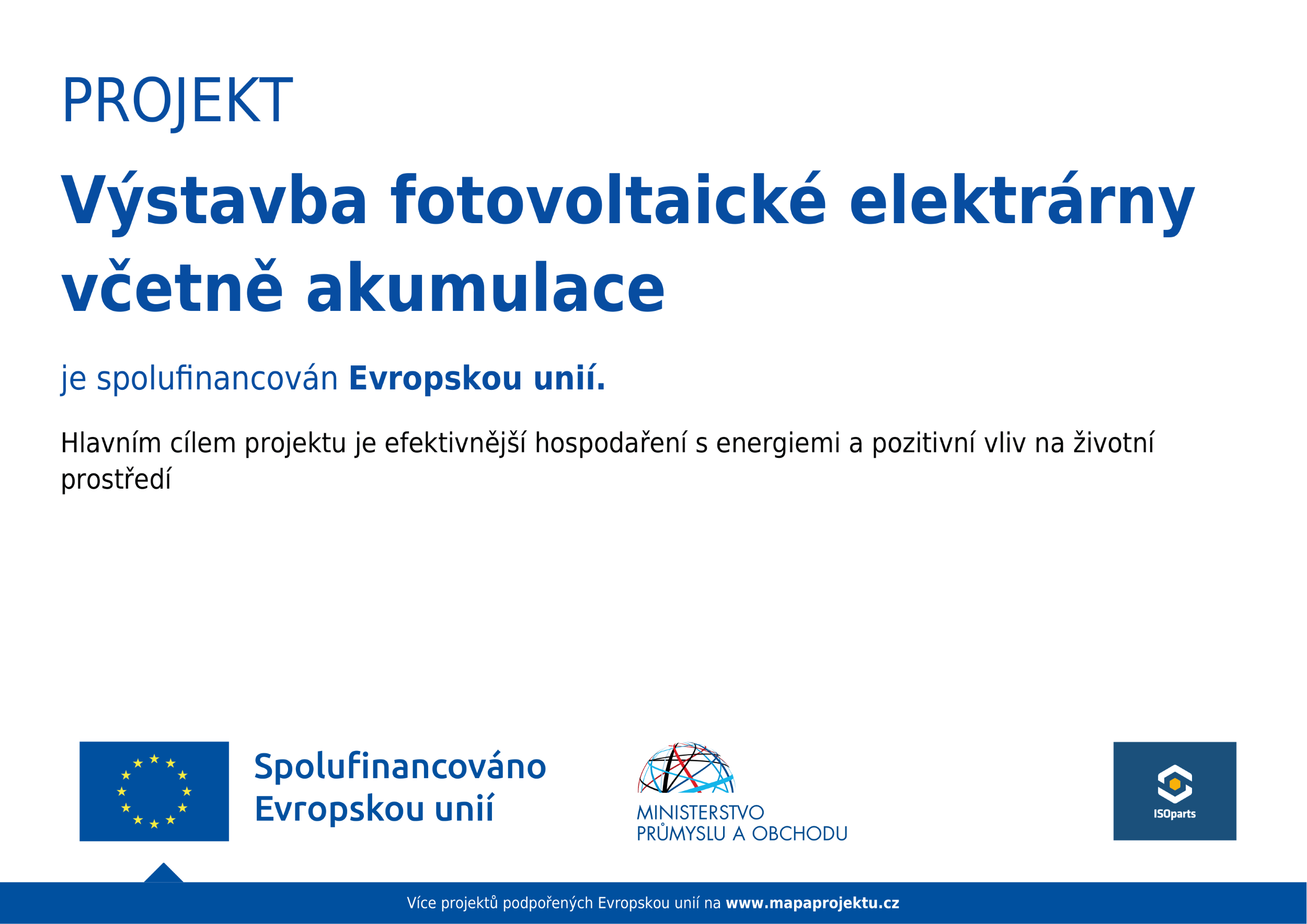 PROJEKT

Výstavba fotovoltaické elektrárny včetně akumulace

je spolufinancován Evropskou unií.

Hlavním cílem projektu je efektivnější hospodaření s energiemi a pozitivní vliv na životní prostředí

Spolufinancováno Evropskou unií

MINISTERSTVO PRŮMYSLU A OBCHODU

ISOparts

Více projektů podpořených Evropskou unií na www.mapaprojektu.cz